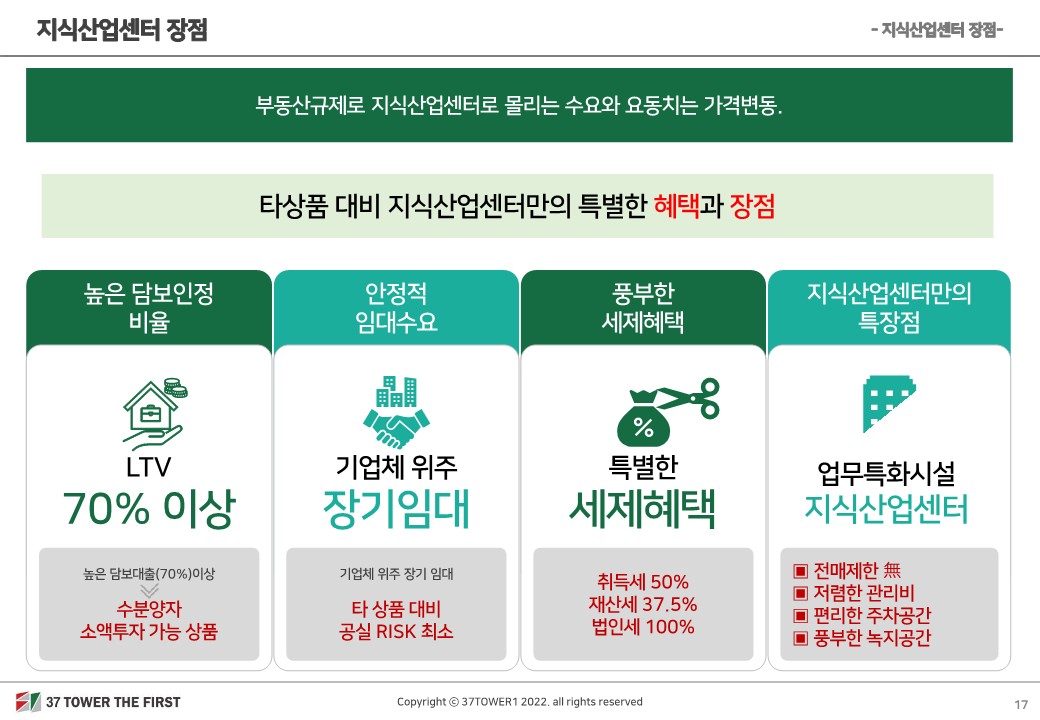 지식산업센터 장점

- 지식산업센터 장점-

부동산규제로 지식산업센터로 몰리는 수요와 요동치는 가격변동.

타상품 대비 지식산업센터만의 특별한 혜택과 장점

높은 담보인정 비율

LTV
70% 이상

높은 담보대출(70%)이상
수분양자 소액투자 가능 상품

안정적 임대수요

기업체 위주
장기임대

기업체 위주 장기 임대
타 상품 대비 공실 RISK 최소

풍부한 세제혜택

%

특별한
세제혜택

취득세 50%
재산세 37.5%
법인세 100%

지식산업센터만의 특장점

업무특화시설
지식산업센터

▣ 전매제한 無
▣ 저렴한 관리비
▣ 편리한 주차공간
▣ 풍부한 녹지공간

37 TOWER THE FIRST

Copyright © 37TOWER1 2022. all rights reserved

17